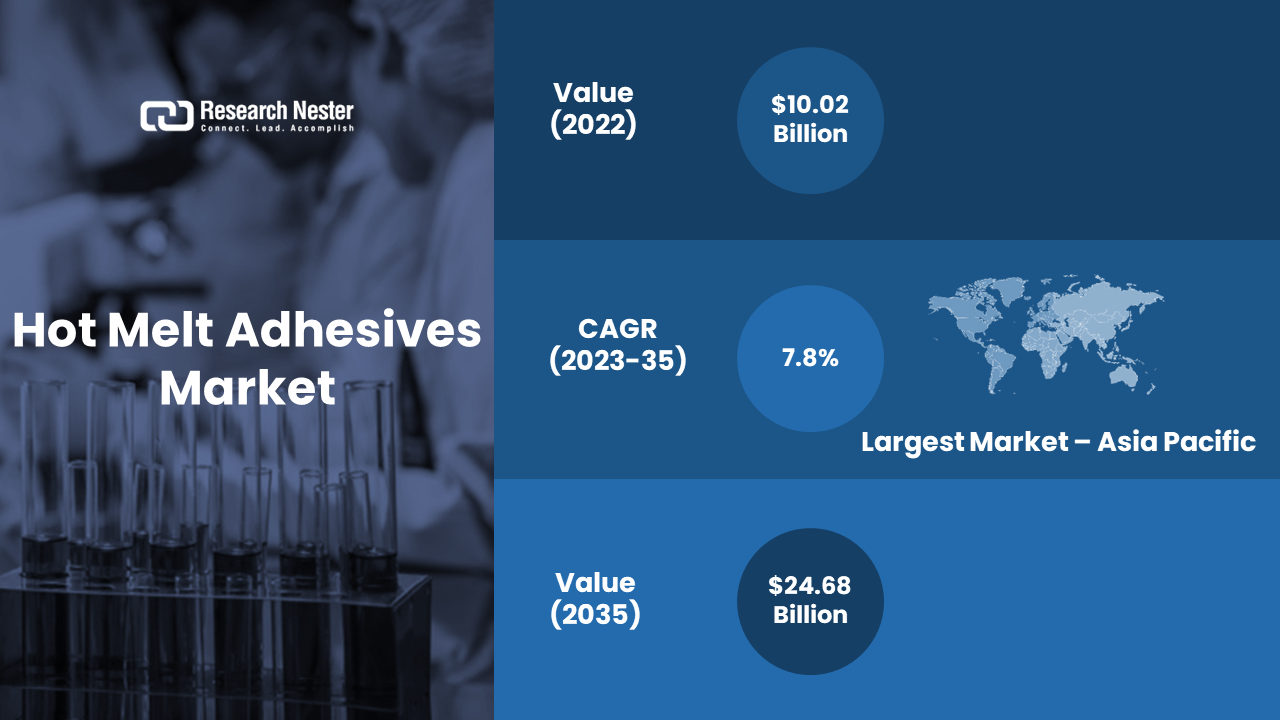 Research Nester
Connect. Lead. Accomplish

Hot Melt Adhesives Market

Value (2022)

$10.02 Billion

CAGR (2023-35)

7.8%

Largest Market – Asia Pacific

Value (2035)

$24.68 Billion